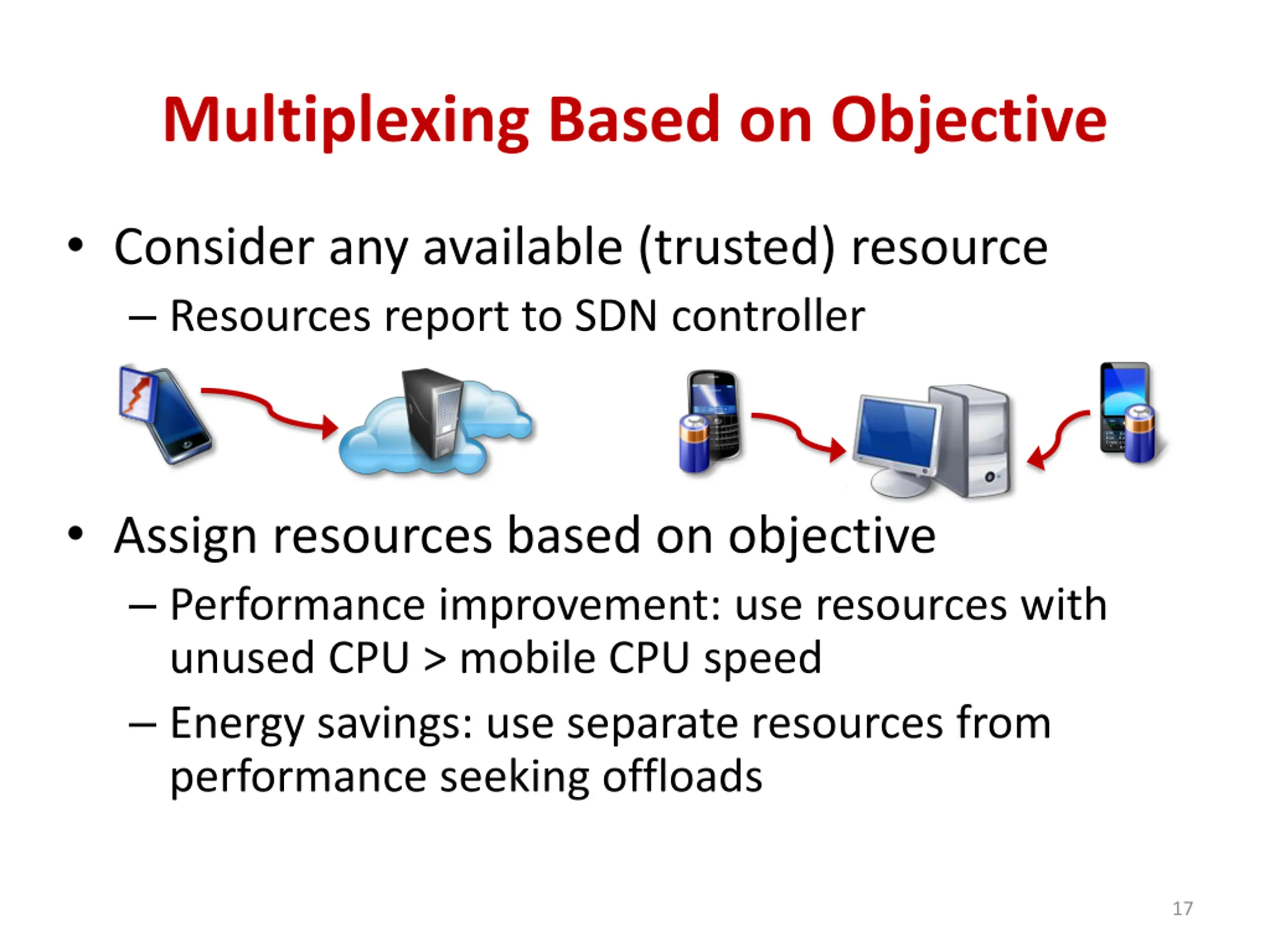 Multiplexing Based on Objective

• Consider any available (trusted) resource
– Resources report to SDN controller

• Assign resources based on objective
– Performance improvement: use resources with unused CPU > mobile CPU speed
– Energy savings: use separate resources from performance seeking offloads

17